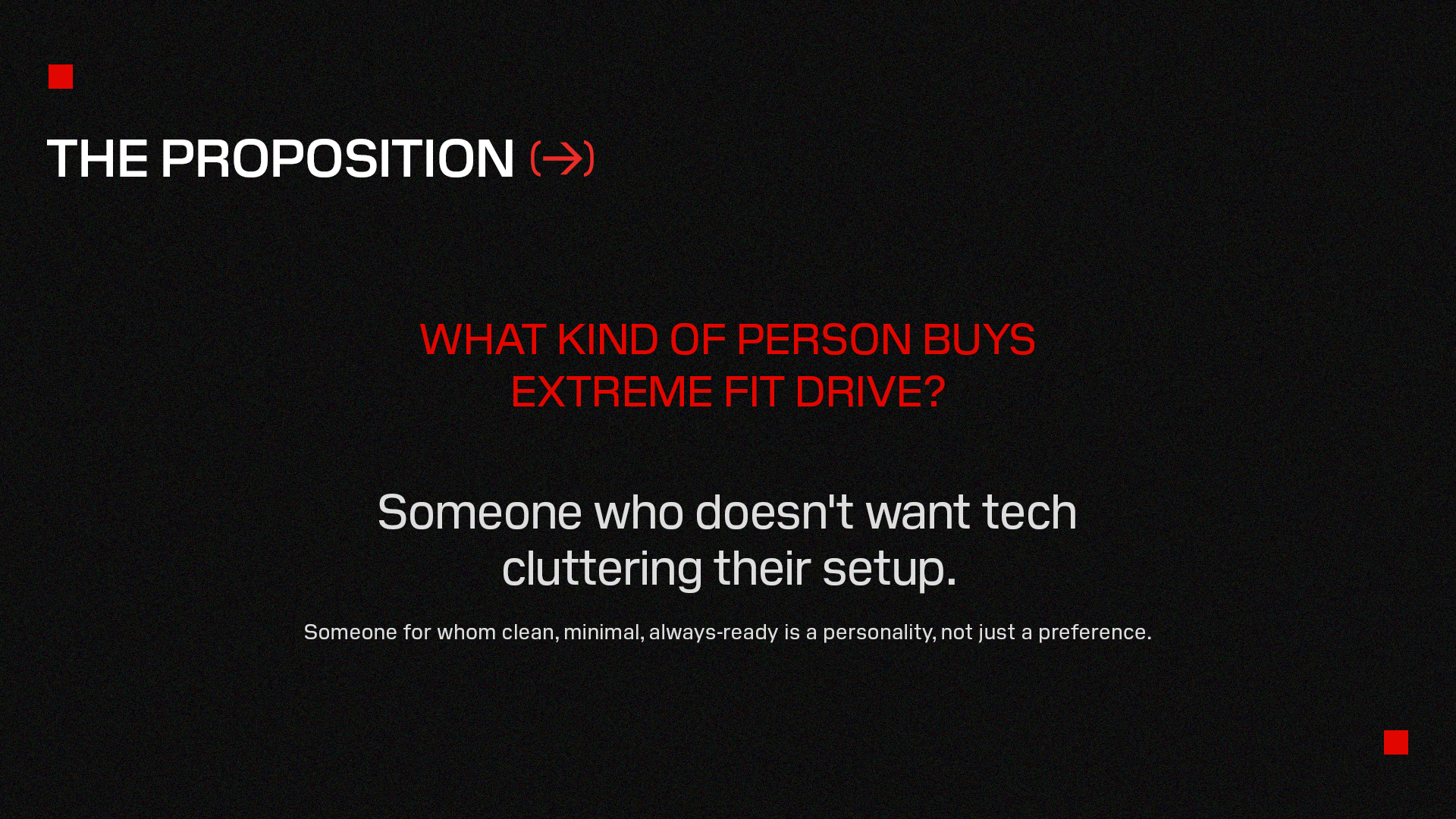 THE PROPOSITION (→)

WHAT KIND OF PERSON BUYS EXTREME FIT DRIVE?

Someone who doesn't want tech cluttering their setup.

Someone for whom clean, minimal, always-ready is a personality, not just a preference.